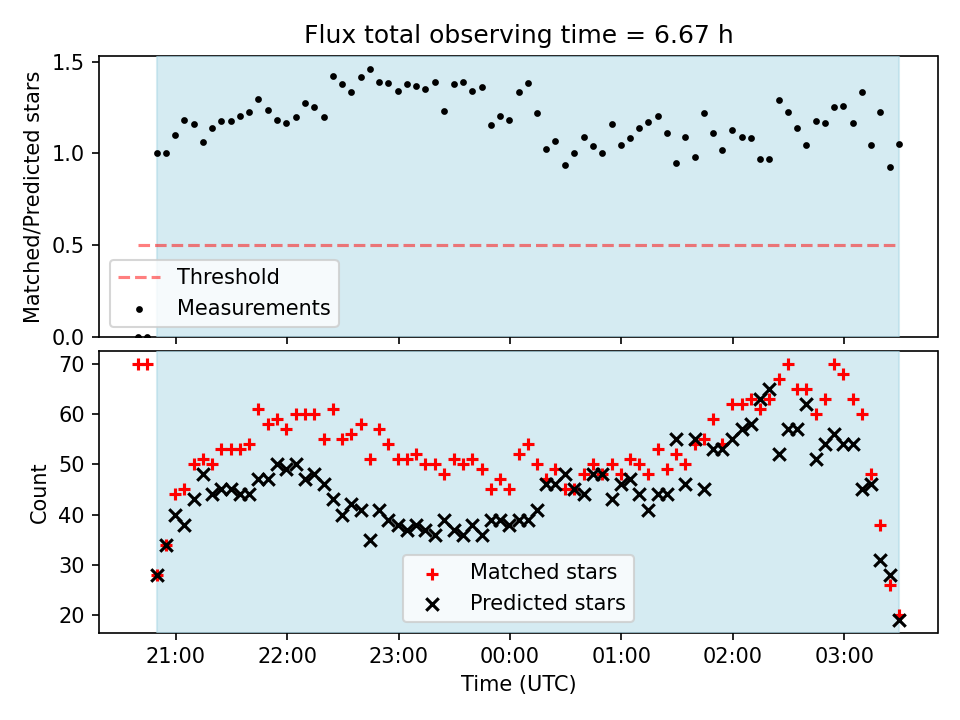 Flux total observing time = 6.67 h

Matched/Predicted stars

1.5
1.0
0.5
0.0

Threshold
Measurements

Count

70
60
50
40
30
20

Matched stars
Predicted stars

21:00
22:00
23:00
00:00
01:00
02:00
03:00

Time (UTC)